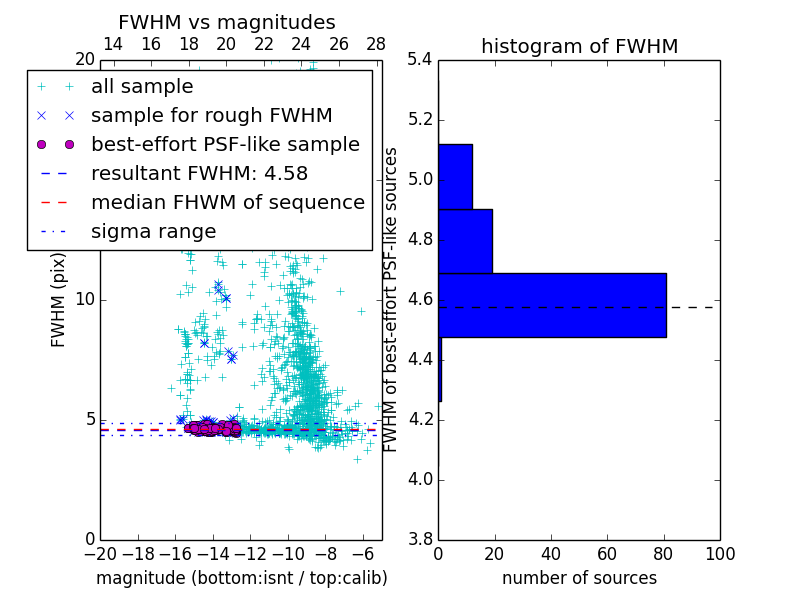 FWHM vs magnitudes

14 16 18 20 22 24 26 28

20

all sample
sample for rough FWHM
best-effort PSF-like sample
resultant FWHM: 4.58
median FHWM of sequence
sigma range

FWHM (pix)

10

5

0

−20 −18 −16 −14 −12 −10 −8 −6

magnitude (bottom:isnt / top:calib)

histogram of FWHM

5.4

5.2

5.0

4.8

4.6

4.4

4.2

4.0

3.8

FWHM of best-effort PSF-like sources

0 20 40 60 80 100

number of sources